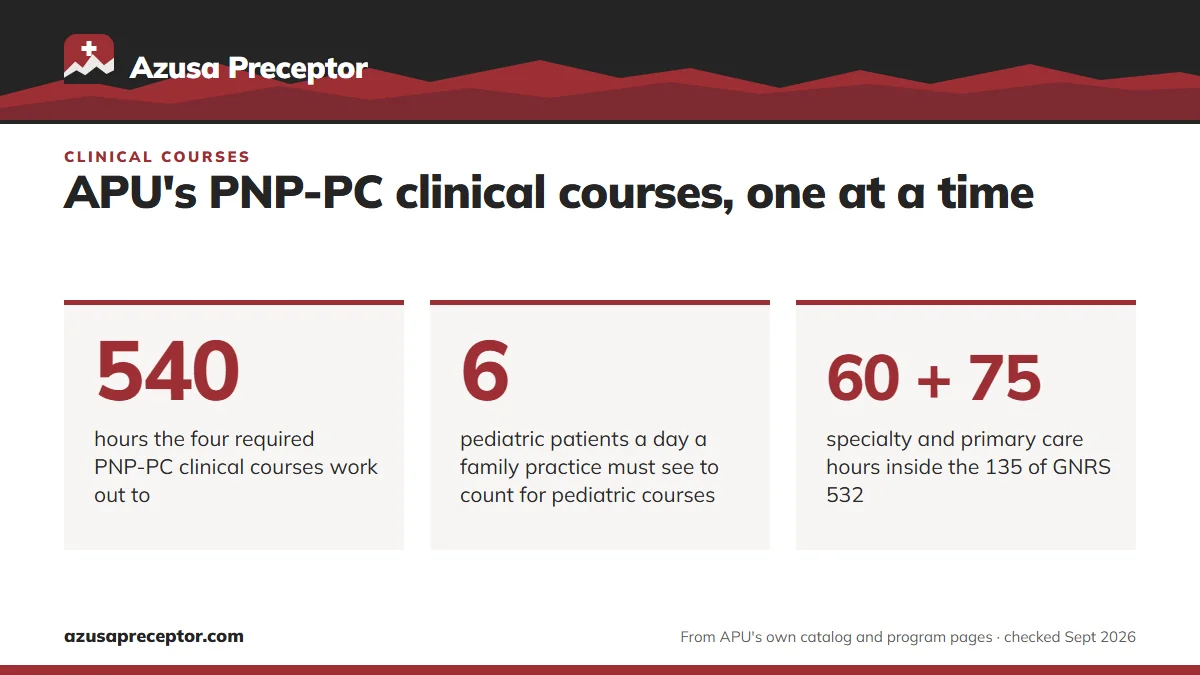 Azusa Preceptor

CLINICAL COURSES

APU's PNP-PC clinical courses, one at a time

540

hours the four required PNP-PC clinical courses work out to

6

pediatric patients a day a family practice must see to count for pediatric courses

60 + 75

specialty and primary care hours inside the 135 of GNRS 532

azusapreceptor.com

From APU's own catalog and program pages · checked Sept 2026